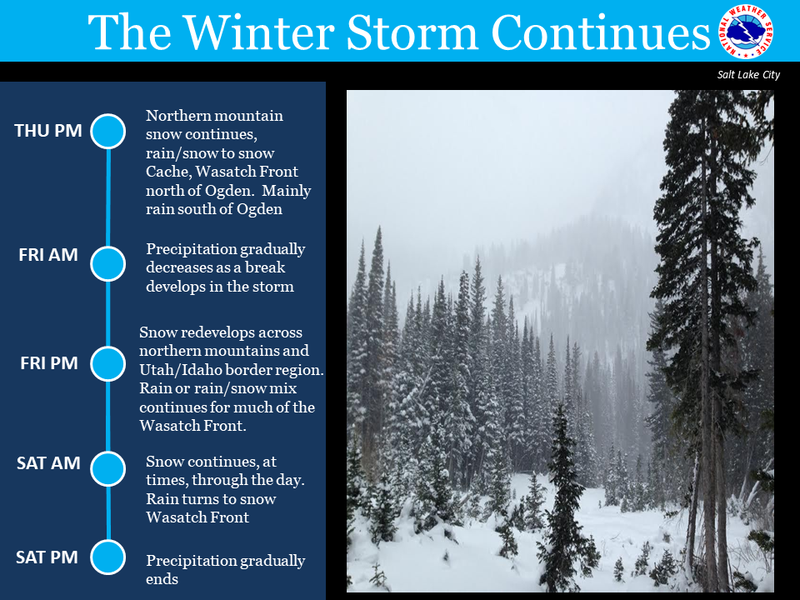 The Winter Storm Continues

NATIONAL WEATHER SERVICE

Salt Lake City

THU PM

Northern mountain snow continues, rain/snow to snow Cache, Wasatch Front north of Ogden. Mainly rain south of Ogden

FRI AM

Precipitation gradually decreases as a break develops in the storm

FRI PM

Snow redevelops across northern mountains and Utah/Idaho border region. Rain or rain/snow mix continues for much of the Wasatch Front.

SAT AM

Snow continues, at times, through the day. Rain turns to snow Wasatch Front

SAT PM

Precipitation gradually ends